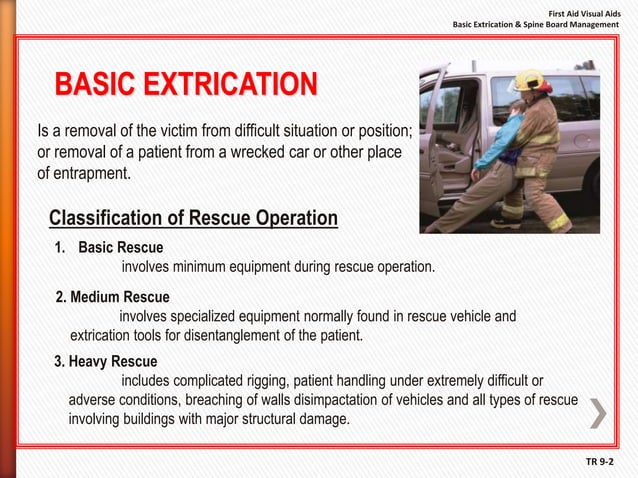 First Aid Visual Aids
Basic Extrication & Spine Board Management

BASIC EXTRICATION

Is a removal of the victim from difficult situation or position; or removal of a patient from a wrecked car or other place of entrapment.

Classification of Rescue Operation

1. Basic Rescue
involves minimum equipment during rescue operation.

2. Medium Rescue
involves specialized equipment normally found in rescue vehicle and extrication tools for disentanglement of the patient.

3. Heavy Rescue
includes complicated rigging, patient handling under extremely difficult or adverse conditions, breaching of walls disimpactation of vehicles and all types of rescue involving buildings with major structural damage.

TR 9-2